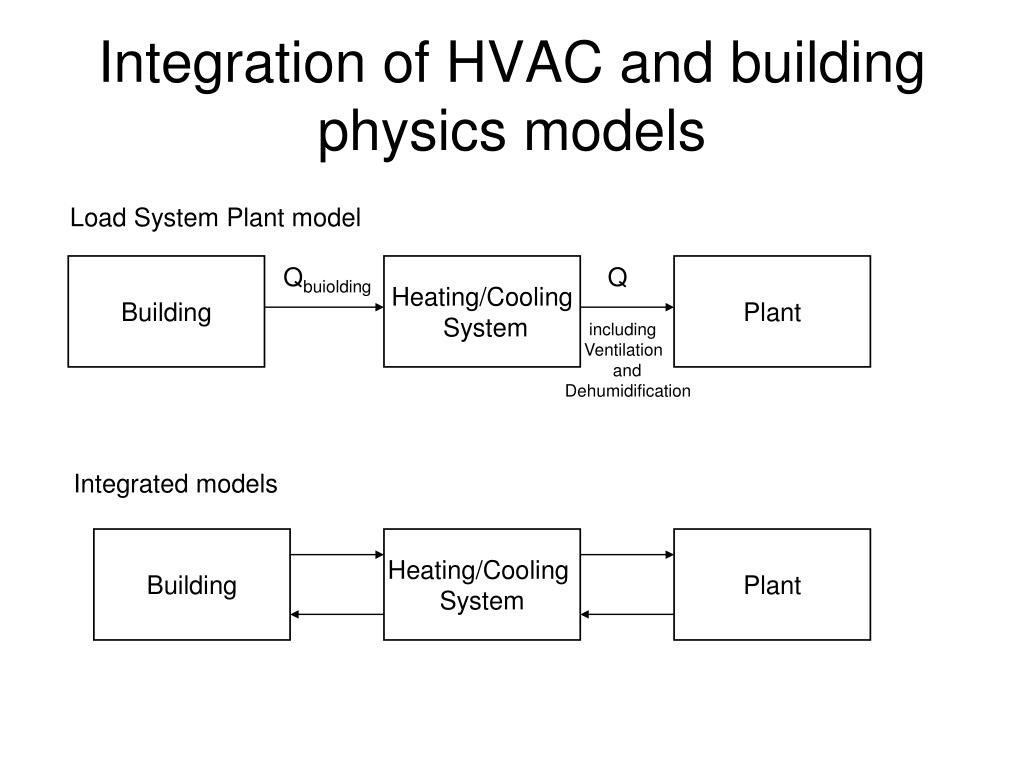 Integration of HVAC and building physics models

Load System Plant model

Building

$Q_{buiolding}$

Heating/Cooling System

Q

including Ventilation and Dehumidification

Plant

Integrated models

Building

Heating/Cooling System

Plant